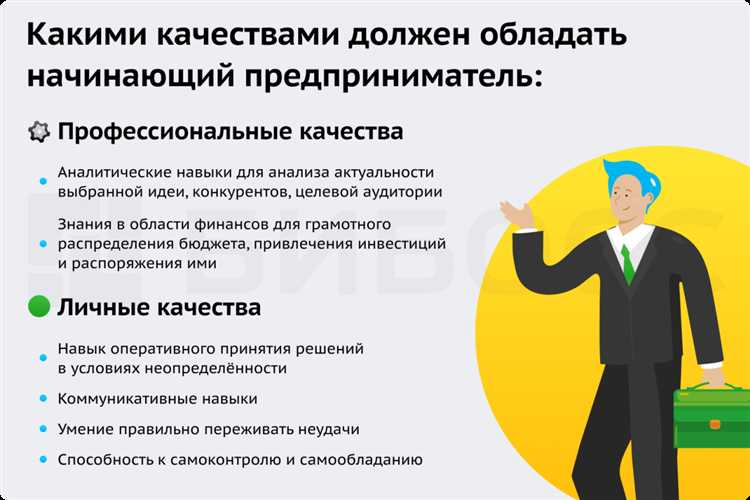 Какими качествами должен обладать начинающий предприниматель:

Профессиональные качества

Аналитические навыки для анализа актуальности выбранной идеи, конкурентов, целевой аудитории

Знания в области финансов для грамотного распределения бюджета, привлечения инвестиций и распоряжения ими

Личные качества

Навык оперативного принятия решений в условиях неопределённости

Коммуникативные навыки

Умение правильно переживать неудачи

Способность к самоконтролю и самообладанию

БИБОСС